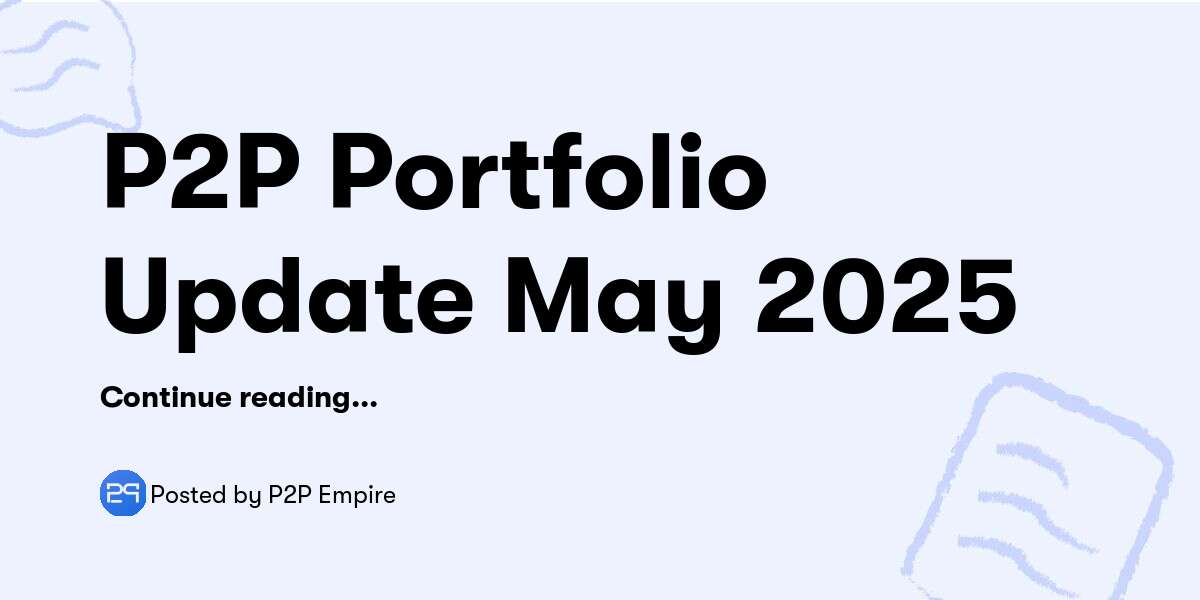 P2P Portfolio Update May 2025

Continue reading...

Posted by P2P Empire